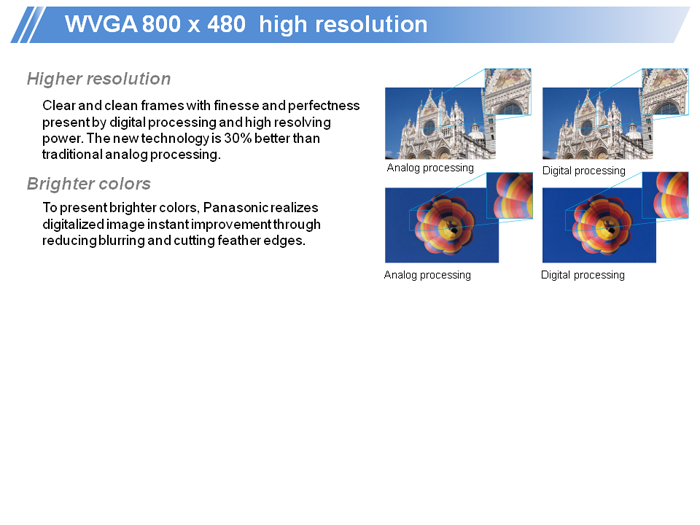 WVGA 800 x 480 high resolution

Higher resolution

Clear and clean frames with finesse and perfectness present by digital processing and high resolving power. The new technology is 30% better than traditional analog processing.

Brighter colors

To present brighter colors, Panasonic realizes digitalized image instant improvement through reducing blurring and cutting feather edges.

Analog processing

Digital processing

Analog processing

Digital processing